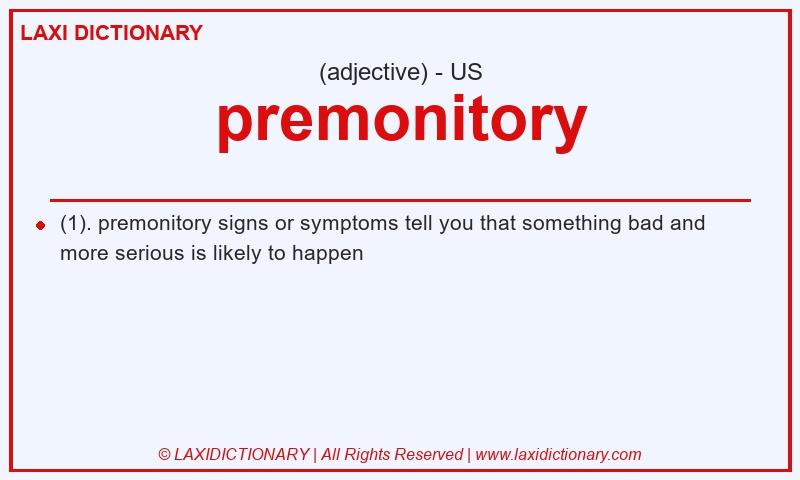 LAXI DICTIONARY

(adjective) - US

premonitory

(1). premonitory signs or symptoms tell you that something bad and more serious is likely to happen

© LAXIDICTIONARY | All Rights Reserved | www.laxidictionary.com